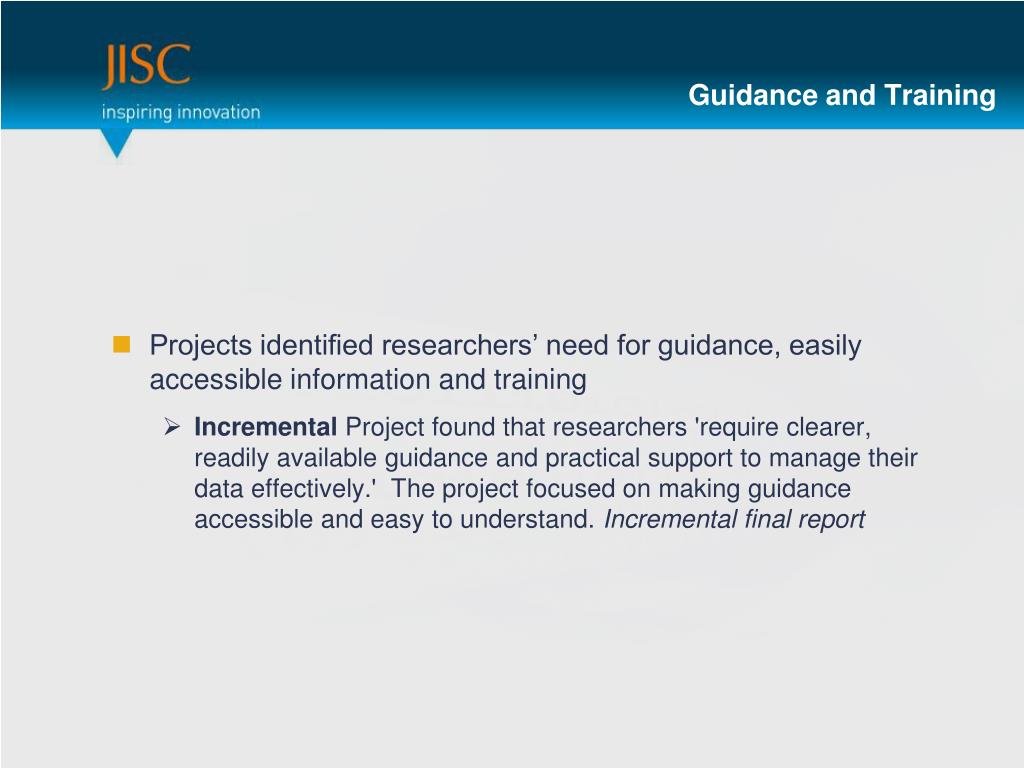 JISC
inspiring innovation

Guidance and Training

Projects identified researchers’ need for guidance, easily accessible information and training

Incremental Project found that researchers 'require clearer, readily available guidance and practical support to manage their data effectively.' The project focused on making guidance accessible and easy to understand. Incremental final report